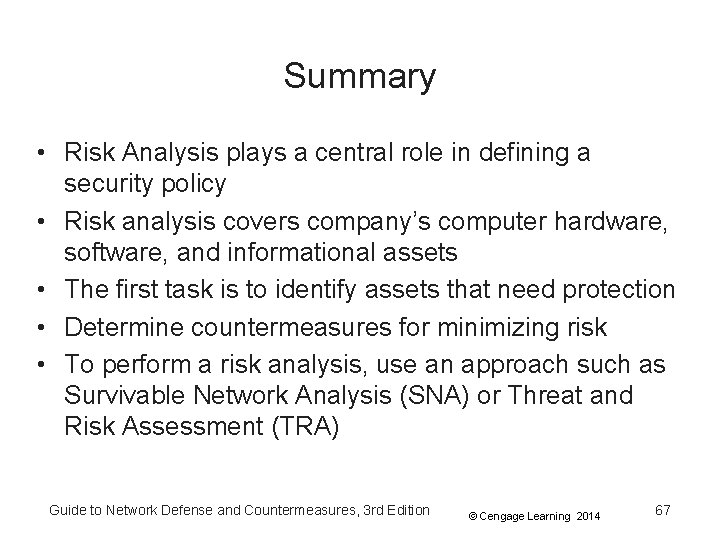 Summary

• Risk Analysis plays a central role in defining a security policy
• Risk analysis covers company's computer hardware, software, and informational assets
• The first task is to identify assets that need protection
• Determine countermeasures for minimizing risk
• To perform a risk analysis, use an approach such as Survivable Network Analysis (SNA) or Threat and Risk Assessment (TRA)

Guide to Network Defense and Countermeasures, 3rd Edition

© Cengage Learning 2014

67